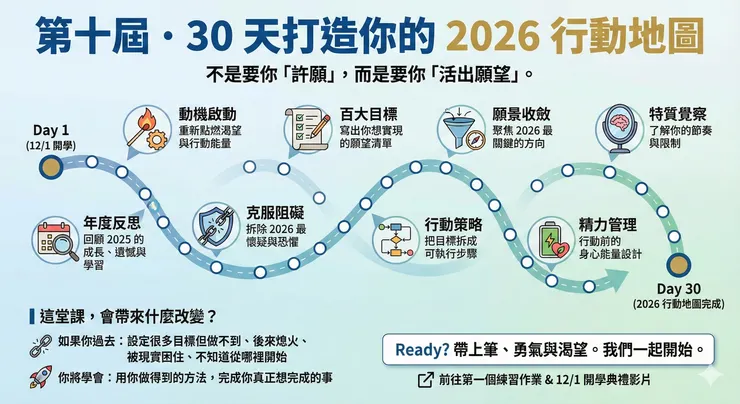 第十屆・30 天打造你的 2026 行動地圖

不是要你「許願」，而是要你「活出願望」。

Day 1
(12/1 開學)

動機啟動
重新點燃渴望與行動能量

百大目標
寫出你想實現的願望清單

願景收斂
聚焦 2026 最關鍵的方向

特質覺察
了解你的節奏與限制

年度反思
回顧 2025 的成長、遺憾與學習

克服阻礙
拆除 2026 最懷疑與恐懼

行動策略
把目標拆成可執行步驟

精力管理
行動前的身心能量設計

Day 30
(2026 行動地圖完成)

這堂課，會帶來什麼改變？

如果你過去：設定很多目標但做不到、後來熄火、被現實困住、不知道從哪裡開始

你將學會：用你做得到的方法，完成你真正想完成的事

Ready? 帶上筆、勇氣與渴望。我們一起開始。

前往第一個練習作業 & 12/1 開學典禮影片